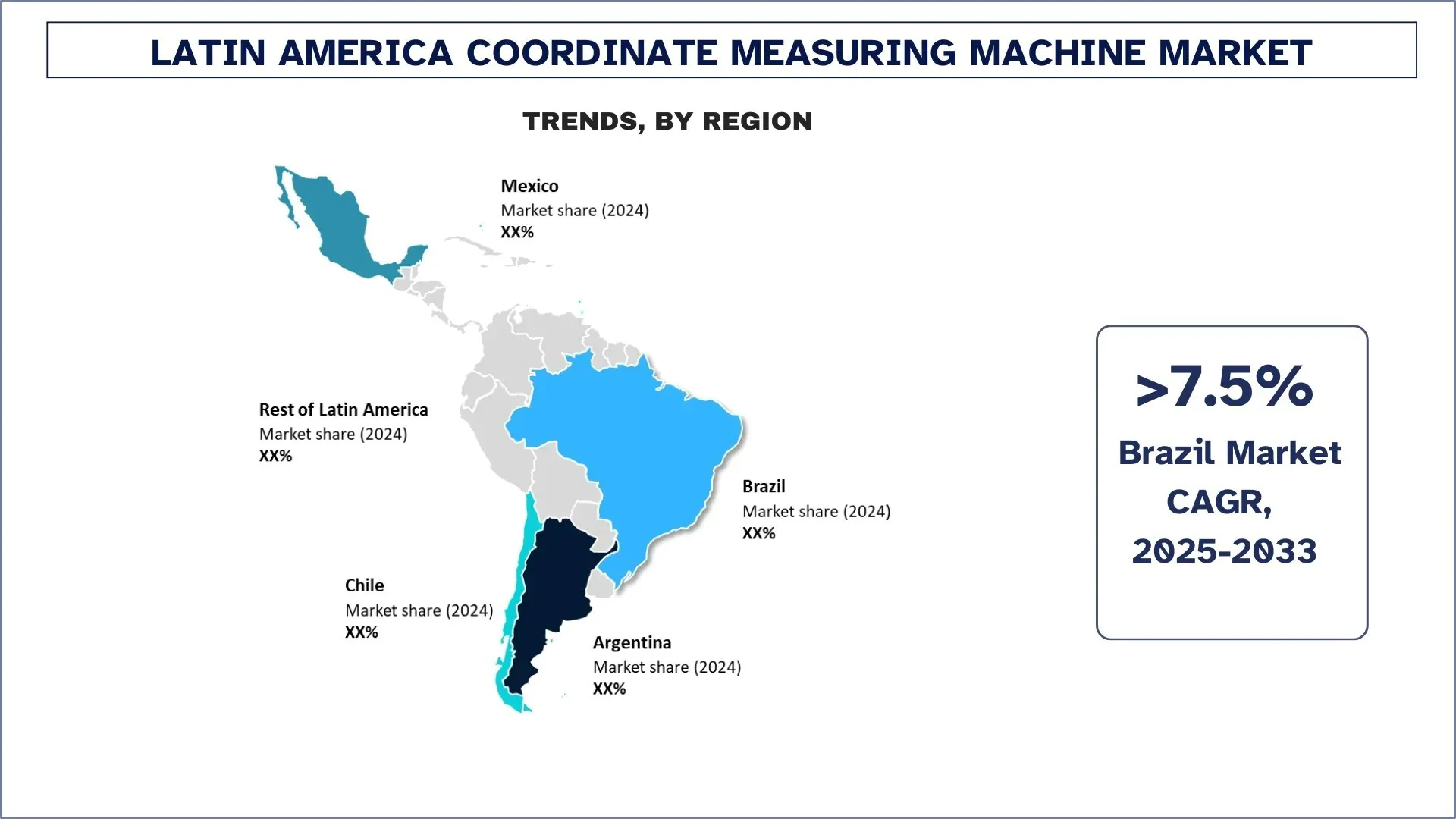 LATIN AMERICA COORDINATE MEASURING MACHINE MARKET

TRENDS, BY REGION

Mexico
Market share (2024)
XX%

Rest of Latin America
Market share (2024)
XX%

Brazil
Market share (2024)
XX%

Chile
Market share (2024)
XX%

Argentina
Market share (2024)
XX%

>7.5%
Brazil Market CAGR, 2025-2033